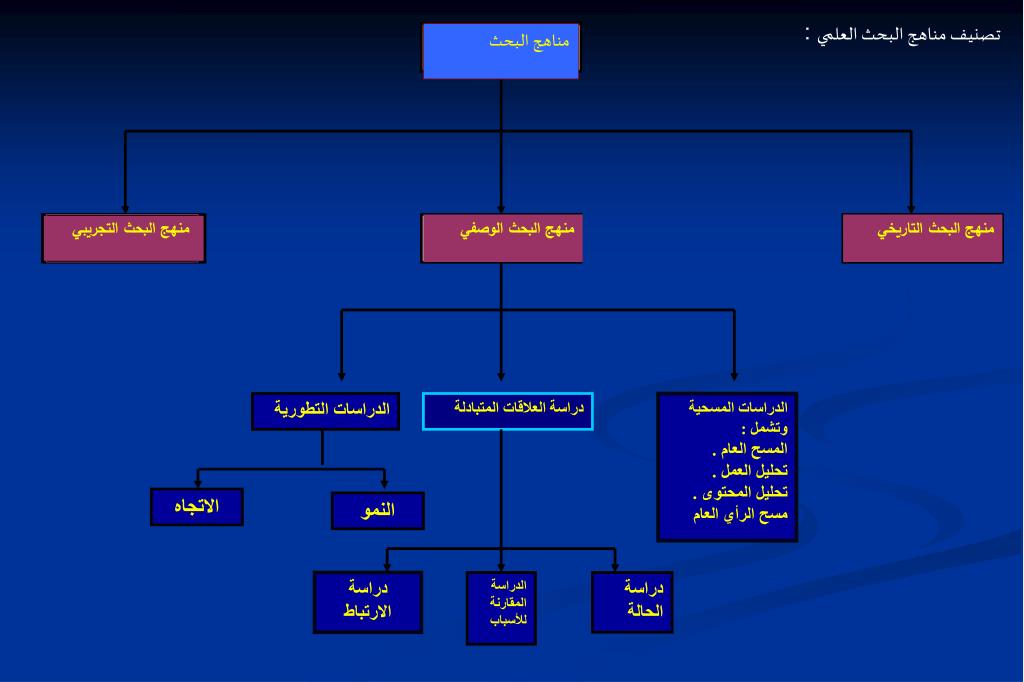 تصنيف مناهج البحث العلمي :

مناهج البحث

منهج البحث التاريخي

منهج البحث الوصفي

منهج البحث التجريبي

الدراسات المسحية وتشمل :
المسح العام .
تحليل العمل .
تحليل المحتوى .
مسح الرأي العام

دراسة العلاقات المتبادلة

الدراسات التطورية

النمو

الاتجاه

دراسة الحالة

الدراسة المقارنة للأسباب

دراسة الارتباط